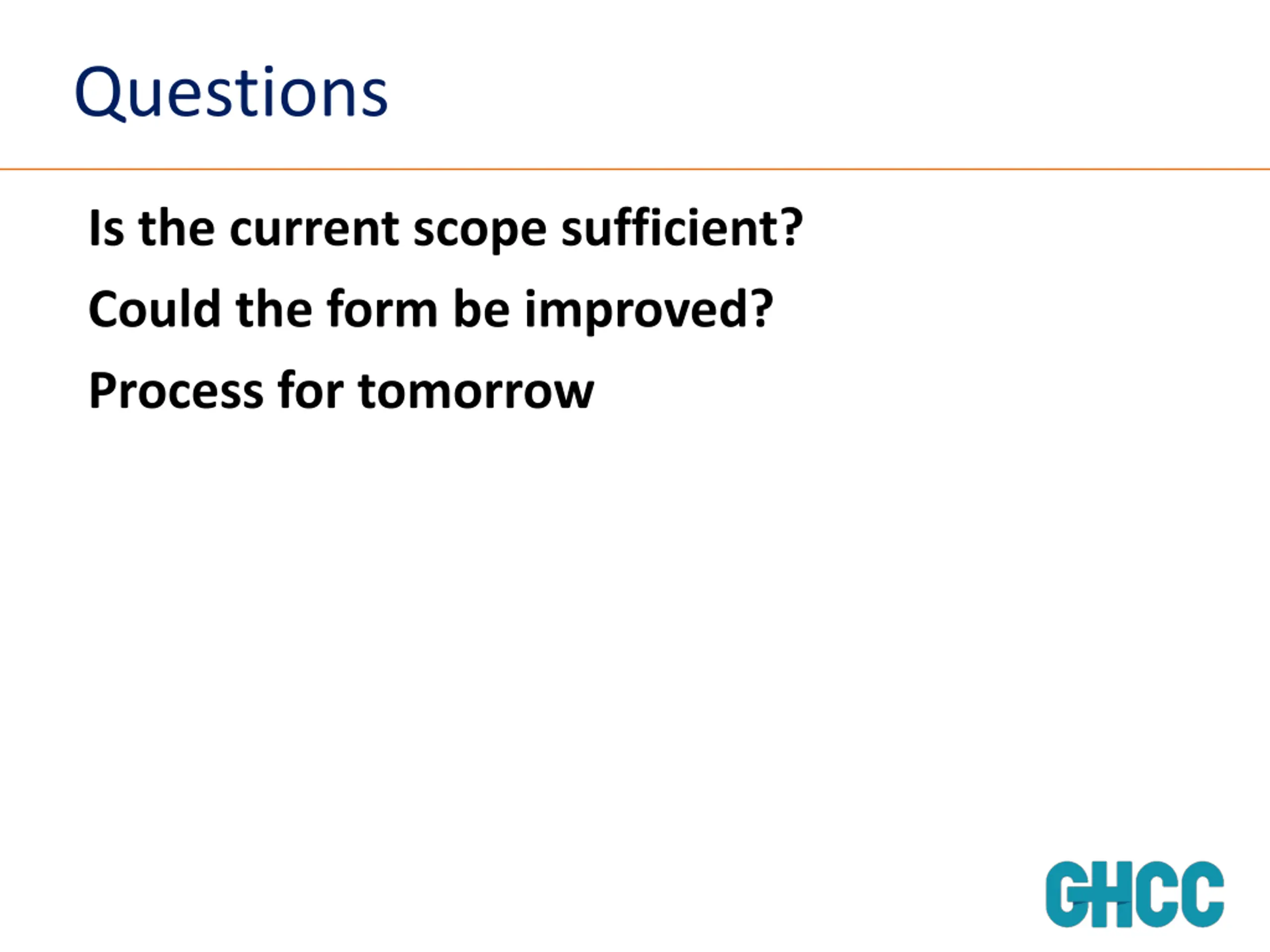 Questions

Is the current scope sufficient?

Could the form be improved?

Process for tomorrow

GHCC